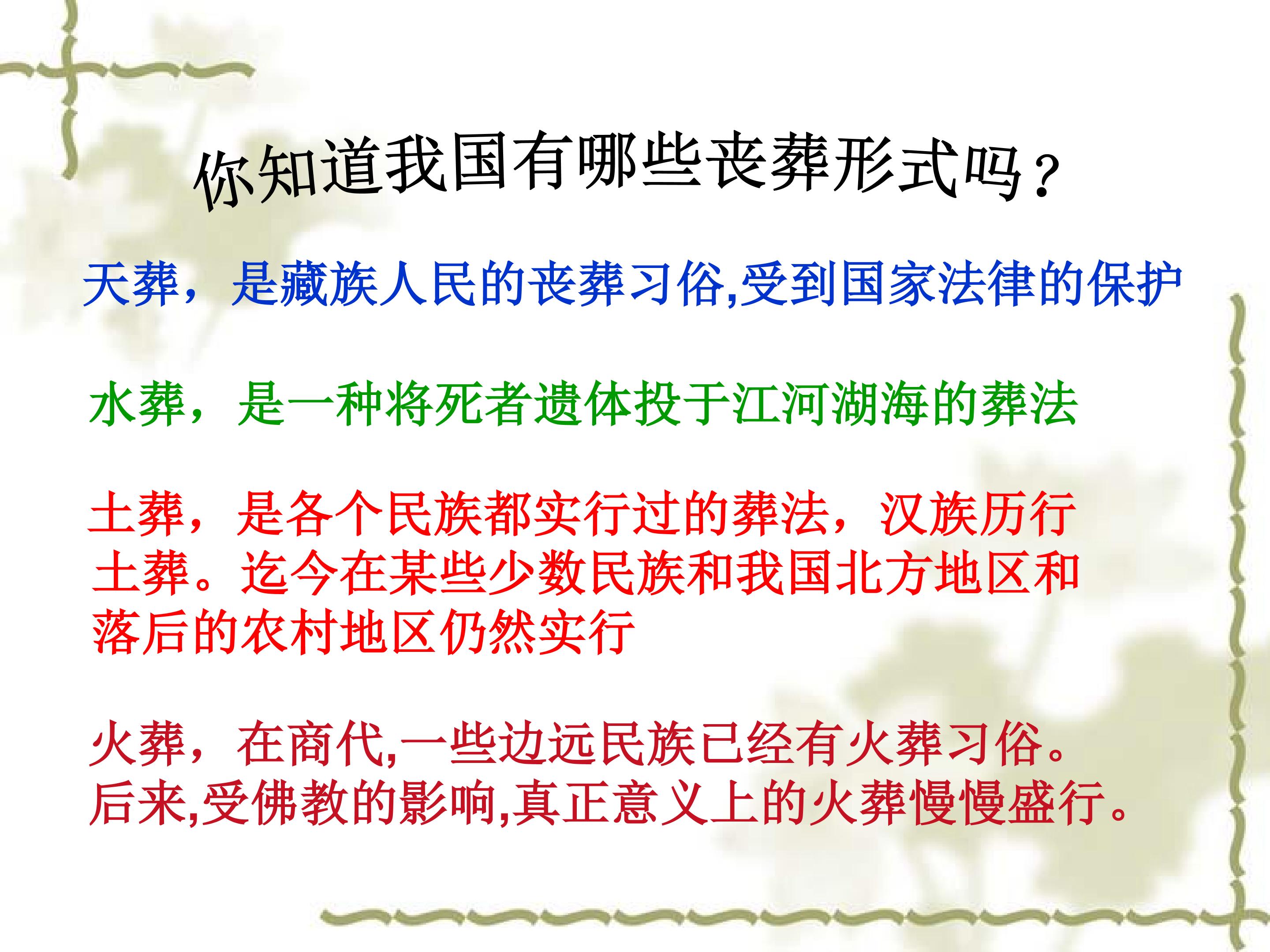 你知道我国有哪些丧葬形式吗？

天葬，是藏族人民的丧葬习俗,受到国家法律的保护

水葬，是一种将死者遗体投于江河湖海的葬法

土葬，是各个民族都实行过的葬法，汉族历行土葬。迄今在某些少数民族和我国北方地区和落后的农村地区仍然实行

火葬，在商代,一些边远民族已经有火葬习俗。后来,受佛教的影响,真正意义上的火葬慢慢盛行。